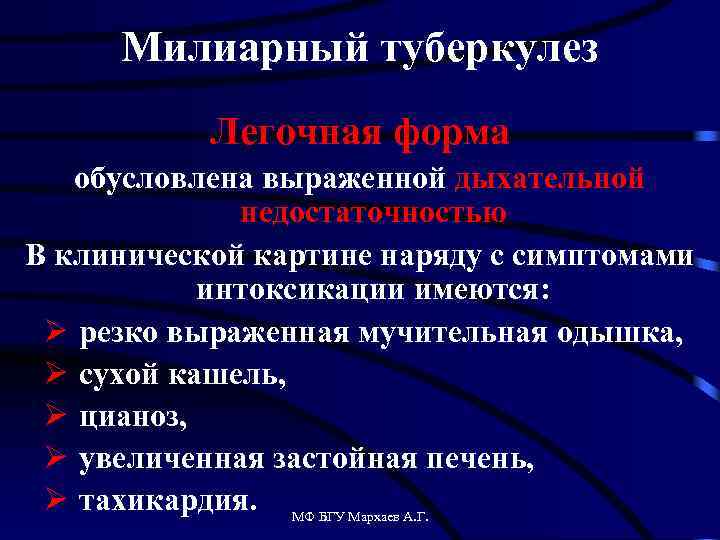 Милиарный туберкулез

Легочная форма

обусловлена выраженной дыхательной недостаточностью

В клинической картине наряду с симптомами интоксикации имеются:

➢ резко выраженная мучительная одышка,
➢ сухой кашель,
➢ цианоз,
➢ увеличенная застойная печень,
➢ тахикардия.

МФ БГУ Мархаев А.Г.